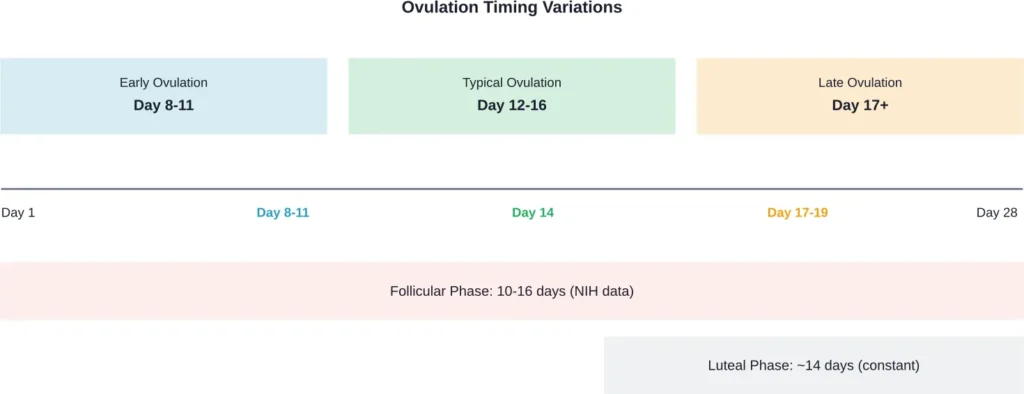 Ovulation Timing Variations

Early Ovulation
Day 8-11

Typical Ovulation
Day 12-16

Late Ovulation
Day 17+

Day 1
Day 8-11
Day 14
Day 17-19
Day 28

Follicular Phase: 10-16 days (NIH data)

Luteal Phase: ~14 days (constant)